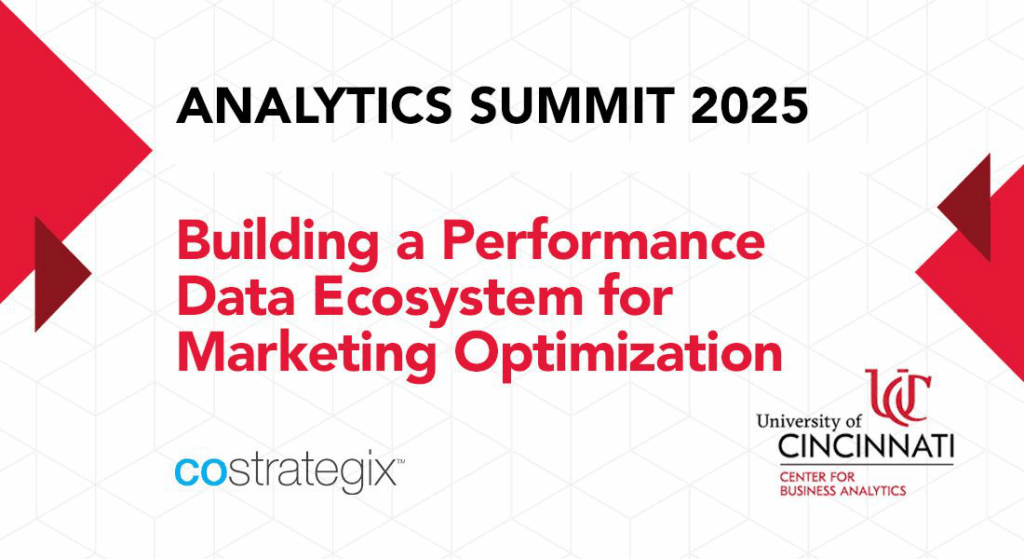 ANALYTICS SUMMIT 2025

Building a Performance Data Ecosystem for Marketing Optimization

costrategix™

UC
University of
CINCINNATI
CENTER FOR
BUSINESS ANALYTICS